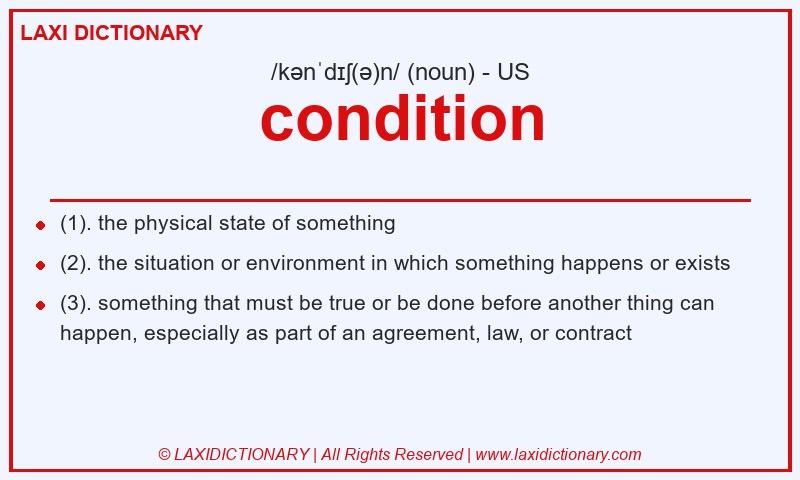 LAXI DICTIONARY

/kənˈdɪʃ(ə)n/ (noun) - US

condition

- (1). the physical state of something
- (2). the situation or environment in which something happens or exists
- (3). something that must be true or be done before another thing can happen, especially as part of an agreement, law, or contract

© LAXIDICTIONARY | All Rights Reserved | www.laxidictionary.com